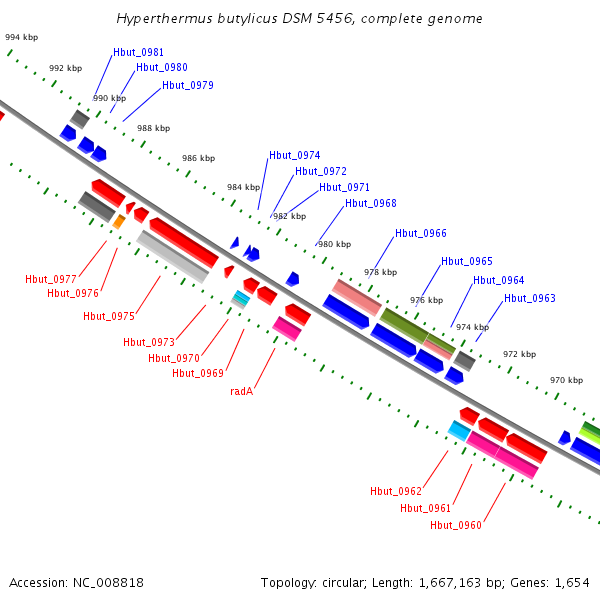 Hyperthermus butylicus DSM 5456, complete genome

994 kbp
992 kbp
990 kbp
988 kbp
986 kbp
984 kbp
982 kbp
980 kbp
978 kbp
976 kbp
974 kbp
972 kbp
970 kbp

Hbut_0981
Hbut_0980
Hbut_0979
Hbut_0974
Hbut_0972
Hbut_0971
Hbut_0968
Hbut_0966
Hbut_0965
Hbut_0964
Hbut_0963

Hbut_0977
Hbut_0976
Hbut_0975
Hbut_0973
Hbut_0970
Hbut_0969
radA
Hbut_0962
Hbut_0961
Hbut_0960

Accession: NC_008818

Topology: circular; Length: 1,667,163 bp; Genes: 1,654